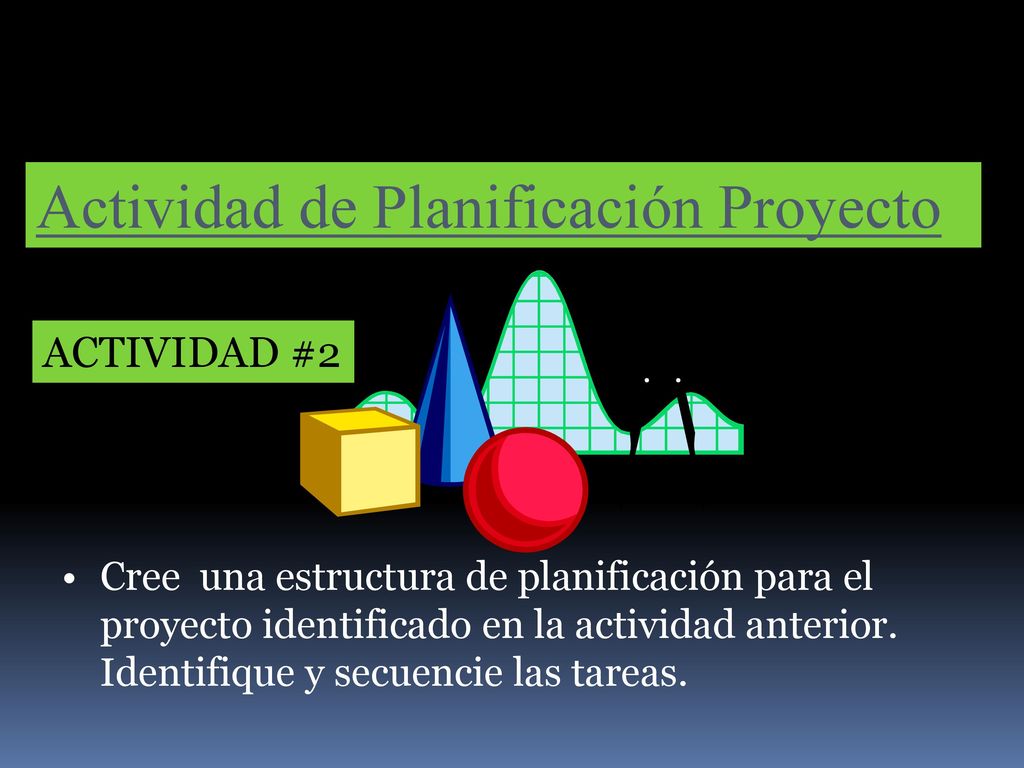 Actividad de Planificación Proyecto

ACTIVIDAD #2

• Cree una estructura de planificación para el proyecto identificado en la actividad anterior. Identifique y secuencie las tareas.